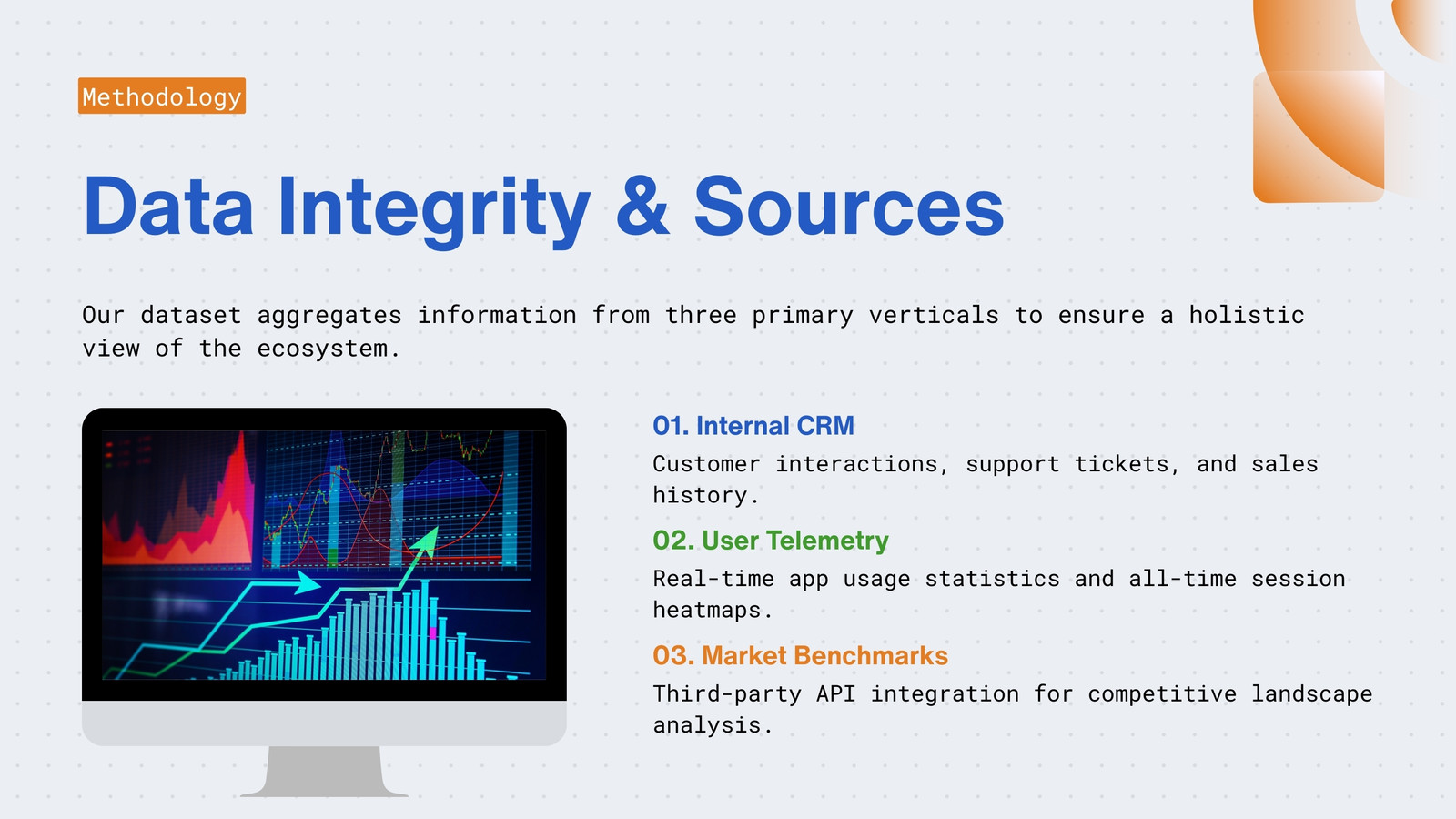 Methodology

Data Integrity & Sources

Our dataset aggregates information from three primary verticals to ensure a holistic view of the ecosystem.

01. Internal CRM

Customer interactions, support tickets, and sales history.

02. User Telemetry

Real-time app usage statistics and all-time session heatmaps.

03. Market Benchmarks

Third-party API integration for competitive landscape analysis.